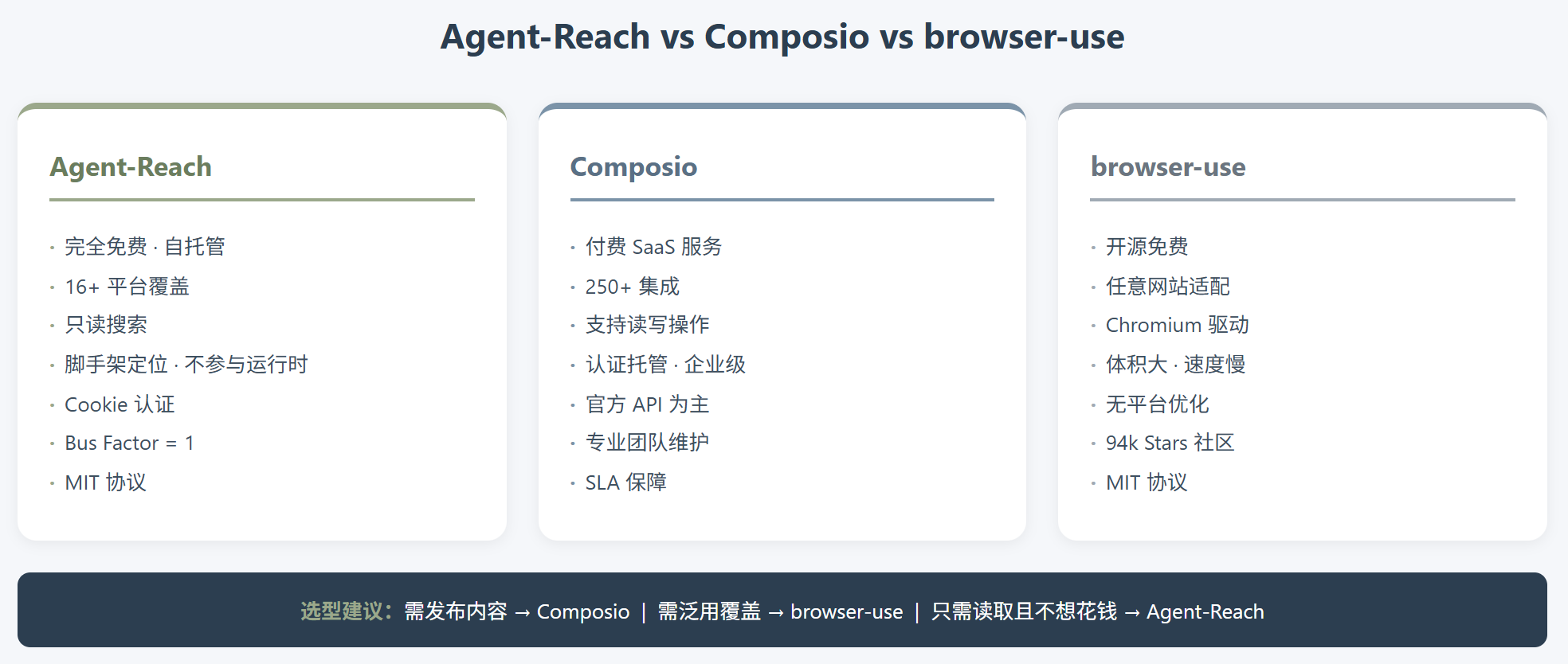 Agent-Reach vs Composio vs browser-use

Agent-Reach

· 完全免费 · 自托管
· 16+ 平台覆盖
· 只读搜索
· 脚手架定位 · 不参与运行时
· Cookie 认证
· Bus Factor = 1
· MIT 协议

Composio

· 付费 SaaS 服务
· 250+ 集成
· 支持读写操作
· 认证托管 · 企业级
· 官方 API 为主
· 专业团队维护
· SLA 保障

browser-use

· 开源免费
· 任意网站适配
· Chromium 驱动
· 体积大 · 速度慢
· 无平台优化
· 94k Stars 社区
· MIT 协议

选型建议：需发布内容 → Composio | 需泛用覆盖 → browser-use | 只需读取且不想花钱 → Agent-Reach